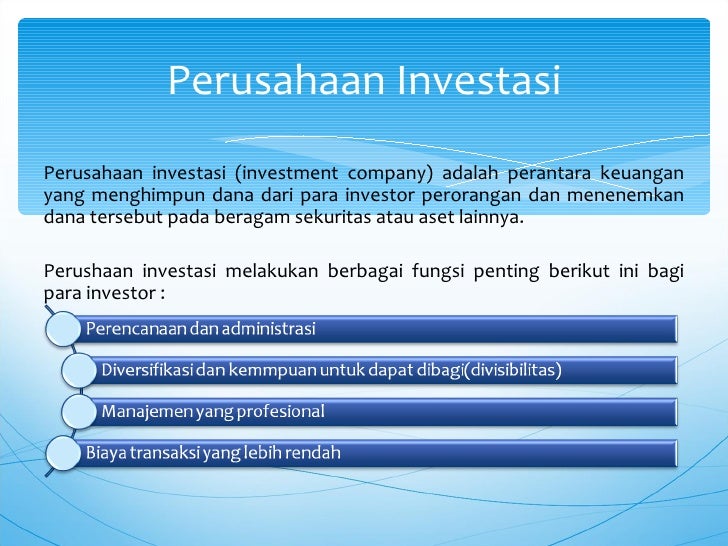 Perusahaan Investasi

Perusahaan investasi (investment company) adalah perantara keuangan yang menghimpun dana dari para investor perorangan dan menenemkan dana tersebut pada beragam sekuritas atau aset lainnya.

Perushaan investasi melakukan berbagai fungsi penting berikut ini bagi para investor :

Perencanaan dan administrasi

Diversifikasi dan kemmpuan untuk dapat dibagi(divisibilitas)

Manajemen yang profesional

Biaya transaksi yang lebih rendah